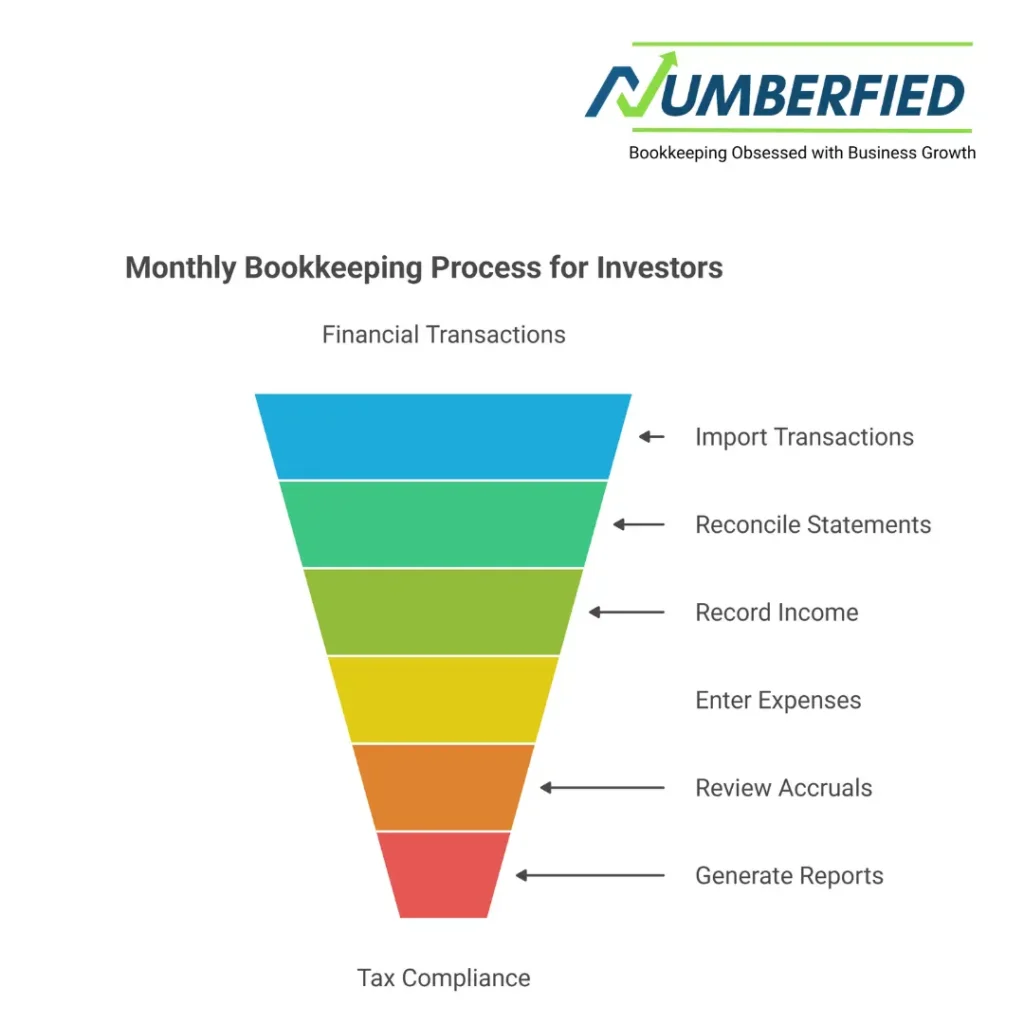 NUMBERFIED
Bookkeeping Obsessed with Business Growth

Monthly Bookkeeping Process for Investors

Financial Transactions

Import Transactions

Reconcile Statements

Record Income

Enter Expenses

Review Accruals

Generate Reports

Tax Compliance